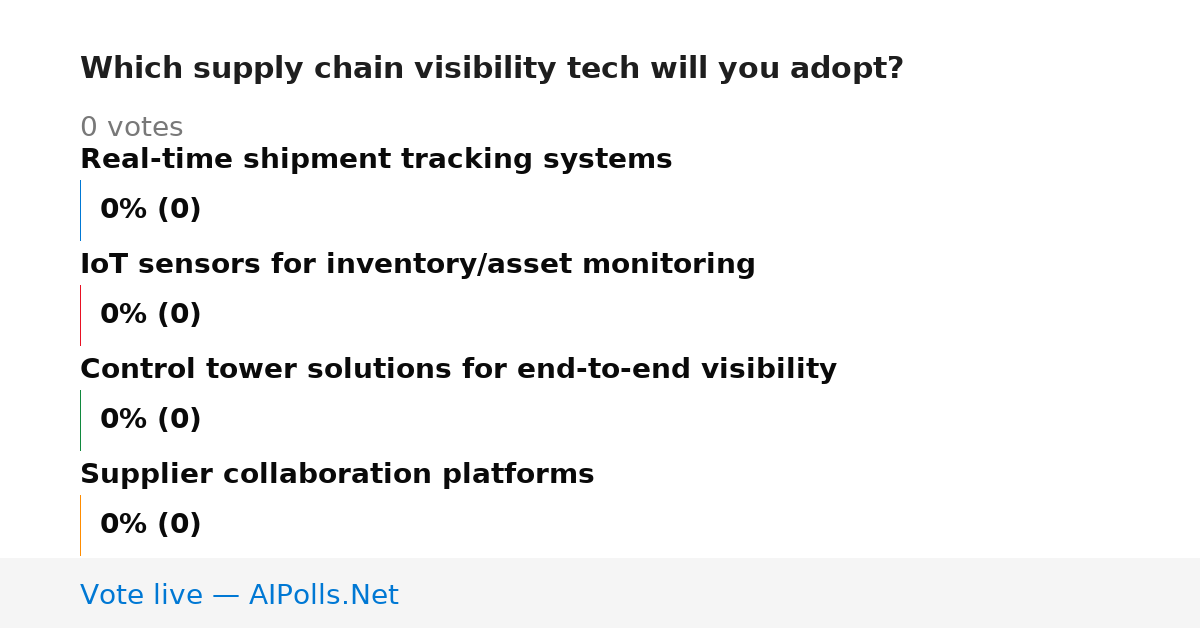 Which supply chain visibility tech will you adopt?

0 votes

Real-time shipment tracking systems

0% (0)

IoT sensors for inventory/asset monitoring

0% (0)

Control tower solutions for end-to-end visibility

0% (0)

Supplier collaboration platforms

0% (0)

Vote live — AIPolls.Net